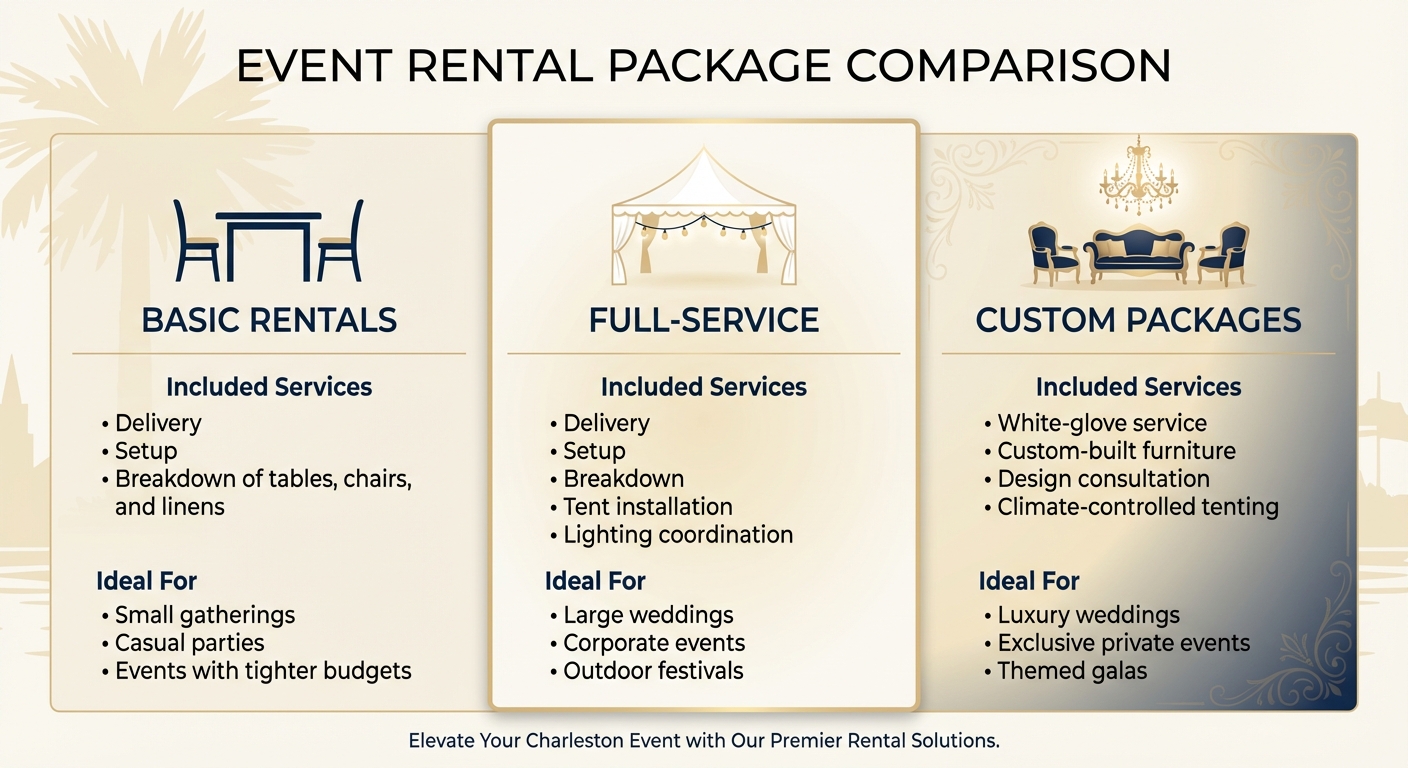 EVENT RENTAL PACKAGE COMPARISON

BASIC RENTALS

Included Services
• Delivery
• Setup
• Breakdown of tables, chairs, and linens

Ideal For
• Small gatherings
• Casual parties
• Events with tighter budgets

FULL-SERVICE

Included Services
• Delivery
• Setup
• Breakdown
• Tent installation
• Lighting coordination

Ideal For
• Large weddings
• Corporate events
• Outdoor festivals

CUSTOM PACKAGES

Included Services
• White-glove service
• Custom-built furniture
• Design consultation
• Climate-controlled tenting

Ideal For
• Luxury weddings
• Exclusive private events
• Themed galas

Elevate Your Charleston Event with Our Premier Rental Solutions.